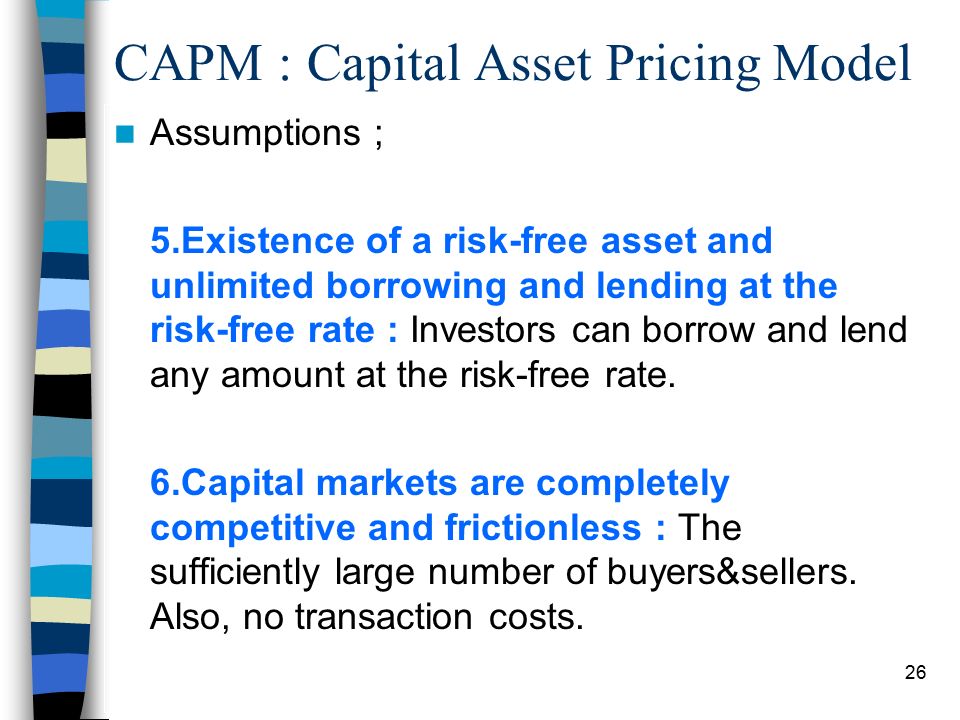 CAPM : Capital Asset Pricing Model

Assumptions ;

5.Existence of a risk-free asset and unlimited borrowing and lending at the risk-free rate : Investors can borrow and lend any amount at the risk-free rate.

6.Capital markets are completely competitive and frictionless : The sufficiently large number of buyers&sellers. Also, no transaction costs.

26